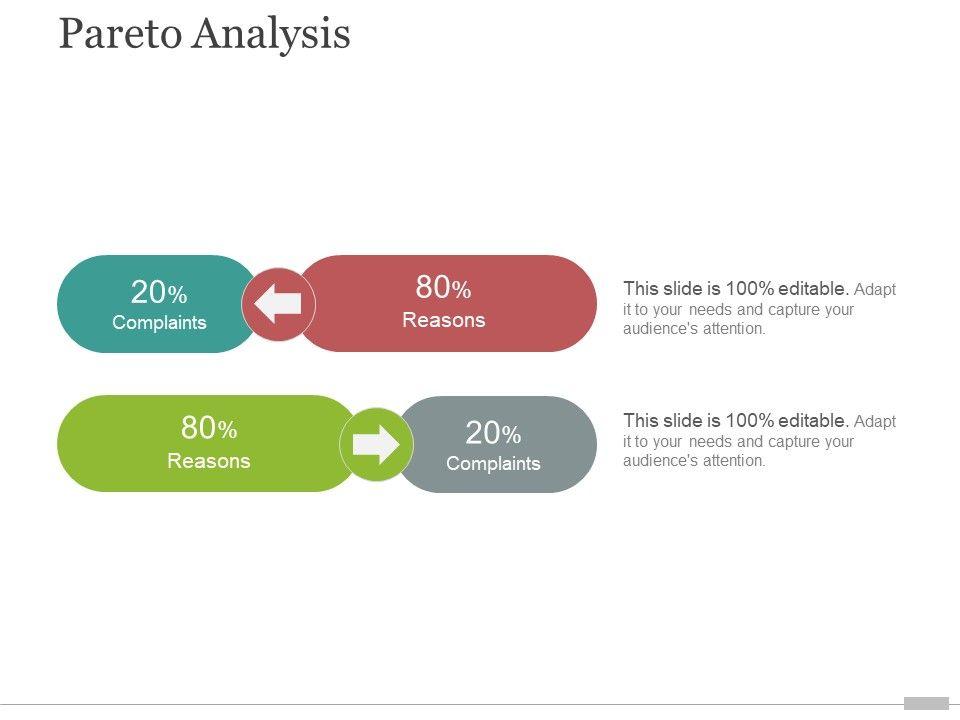 Pareto Analysis

20%
Complaints

80%
Reasons

This slide is 100% editable. Adapt it to your needs and capture your audience's attention.

80%
Reasons

20%
Complaints

This slide is 100% editable. Adapt it to your needs and capture your audience's attention.